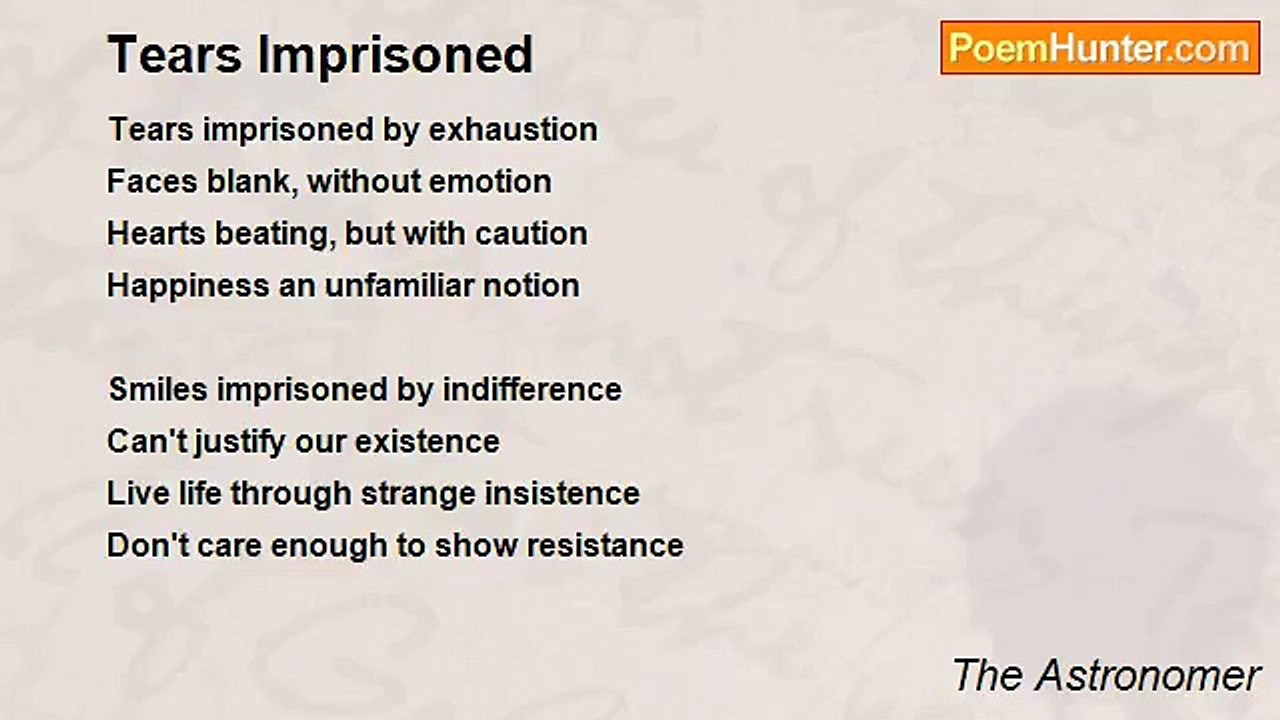 Tears Imprisoned

PoemHunter.com

Tears imprisoned by exhaustion
Faces blank, without emotion
Hearts beating, but with caution
Happiness an unfamiliar notion

Smiles imprisoned by indifference
Can't justify our existence
Live life through strange insistence
Don't care enough to show resistance

The Astronomer